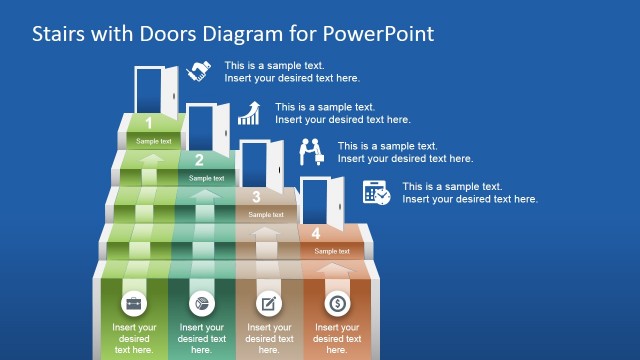 Stairs with Doors Diagram for PowerPoint

This is a sample text.
Insert your desired text here.

This is a sample text.
Insert your desired text here.

This is a sample text.
Insert your desired text here.

This is a sample text.
Insert your desired text here.

1
Sample text

2
Sample text

3
Sample text

4
Sample text

Insert your desired text here.

Insert your desired text here.

Insert your desired text here.

Insert your desired text here.